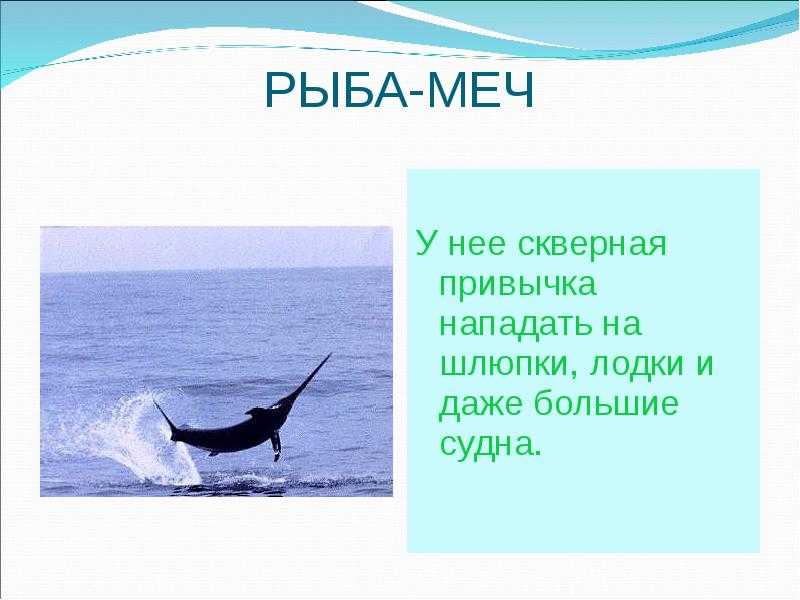 РЫБА-МЕЧ

У нее скверная привычка нападать на шлюпки, лодки и даже большие судна.